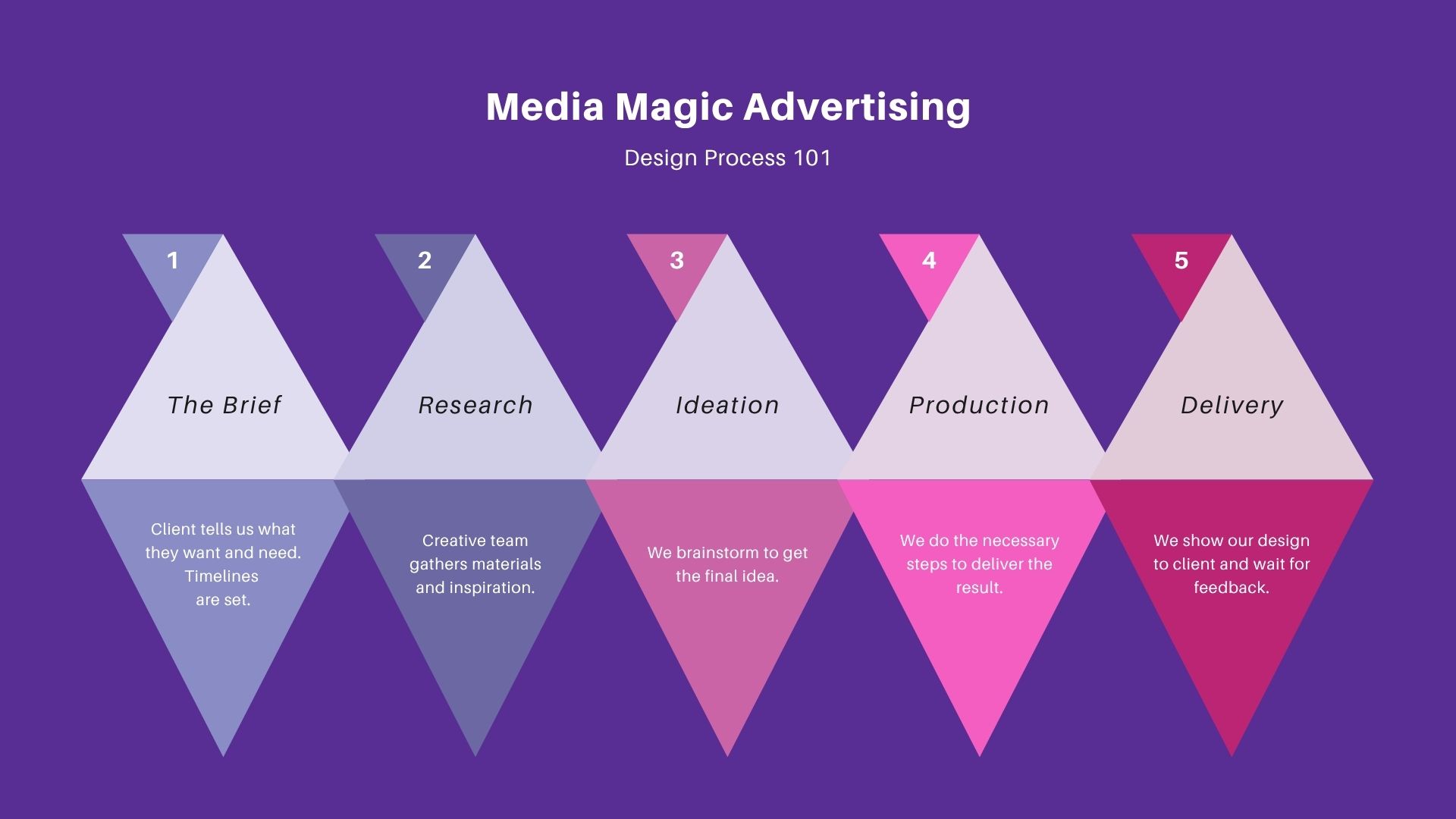 Media Magic Advertising

Design Process 101

1

The Brief

Client tells us what they want and need. Timelines are set.

2

Research

Creative team gathers materials and inspiration.

3

Ideation

We brainstorm to get the final idea.

4

Production

We do the necessary steps to deliver the result.

5

Delivery

We show our design to client and wait for feedback.